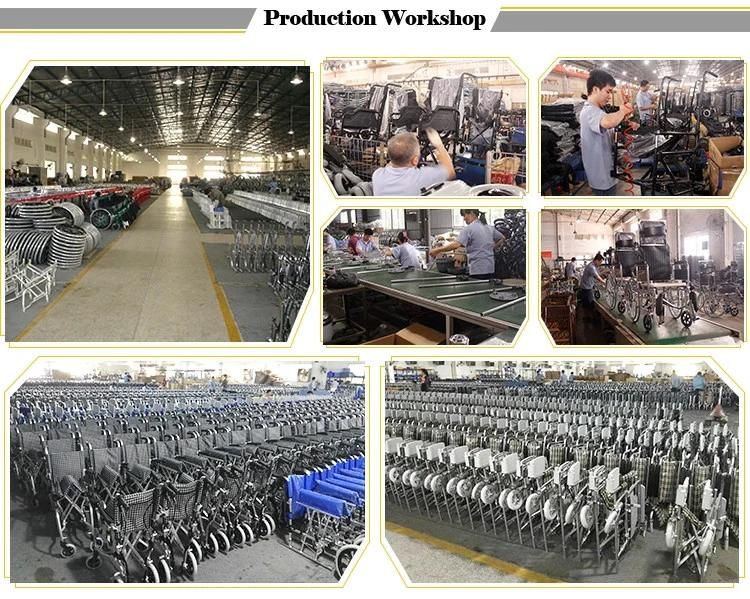 Production Workshop